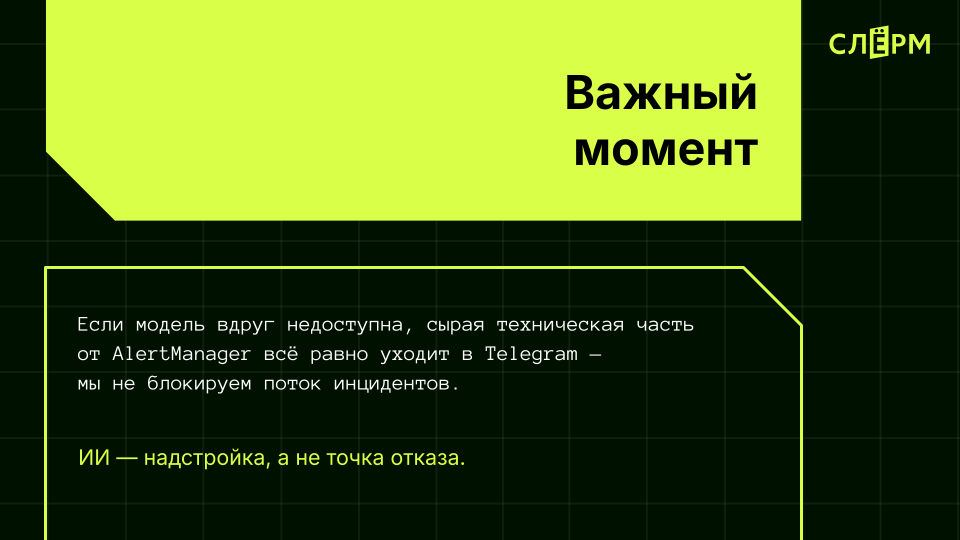 СЛЁРМ

Важный момент

Если модель вдруг недоступна, сырая техническая часть от AlertManager всё равно уходит в Telegram — мы не блокируем поток инцидентов.

ИИ — надстройка, а не точка отказа.